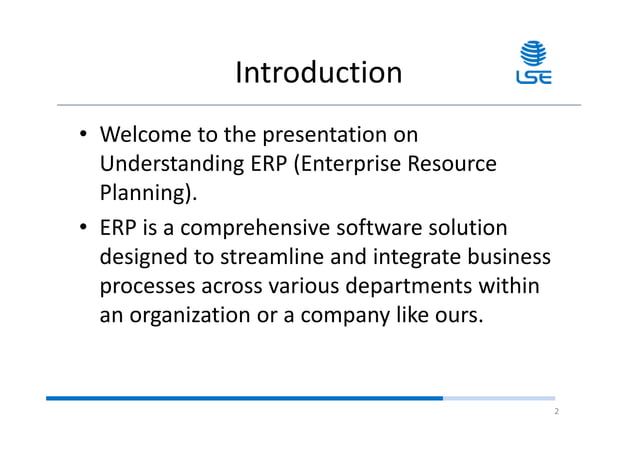 Introduction

LSE

• Welcome to the presentation on Understanding ERP (Enterprise Resource Planning).

• ERP is a comprehensive software solution designed to streamline and integrate business processes across various departments within an organization or a company like ours.

2